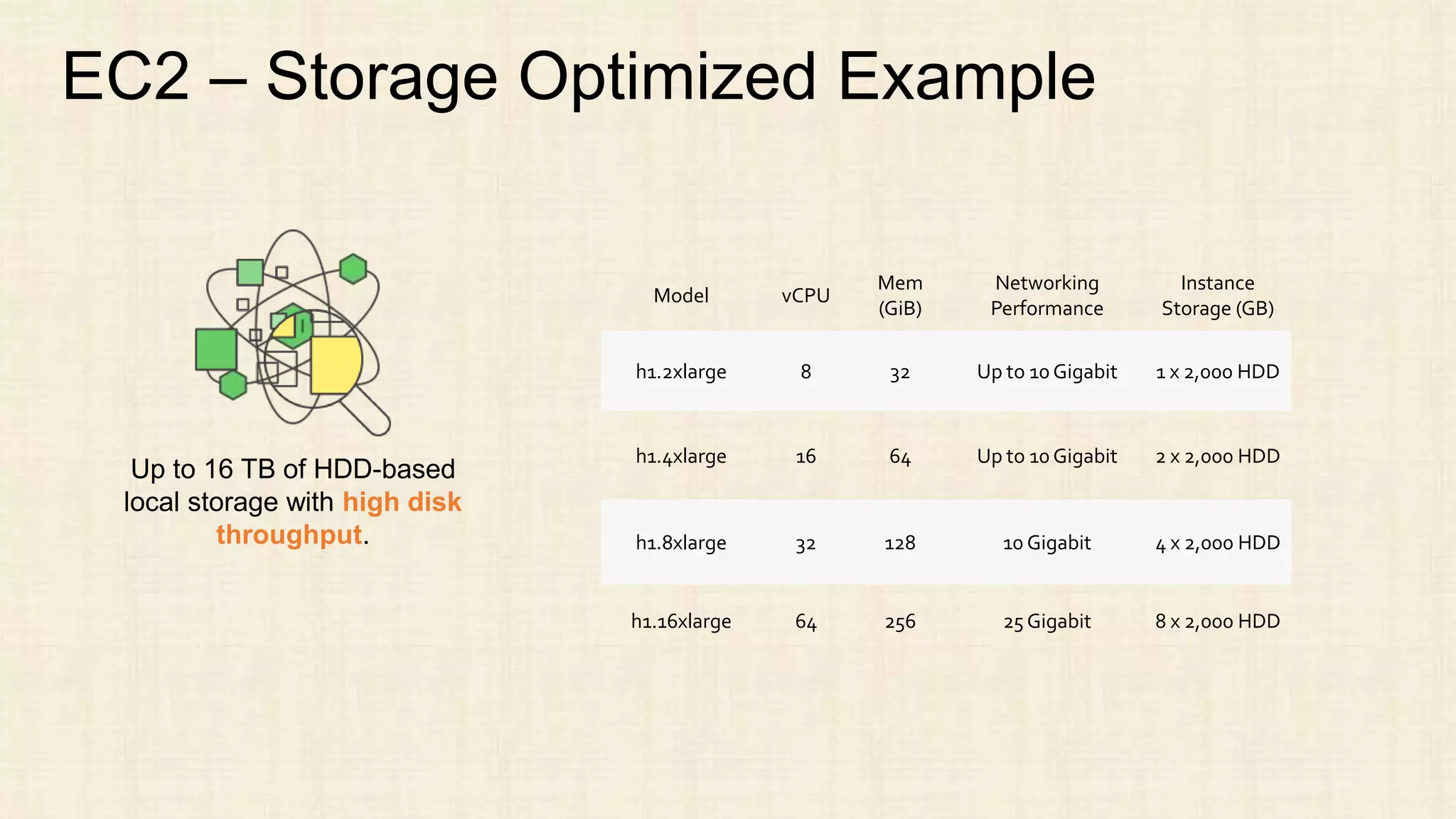 EC2 – Storage Optimized Example

Up to 16 TB of HDD-based local storage with high disk throughput.

| Model | vCPU | Mem (GiB) | Networking Performance | Instance Storage (GB) |
|---|---|---|---|---|
| h1.2xlarge | 8 | 32 | Up to 10 Gigabit | 1 x 2,000 HDD |
| h1.4xlarge | 16 | 64 | Up to 10 Gigabit | 2 x 2,000 HDD |
| h1.8xlarge | 32 | 128 | 10 Gigabit | 4 x 2,000 HDD |
| h1.16xlarge | 64 | 256 | 25 Gigabit | 8 x 2,000 HDD |